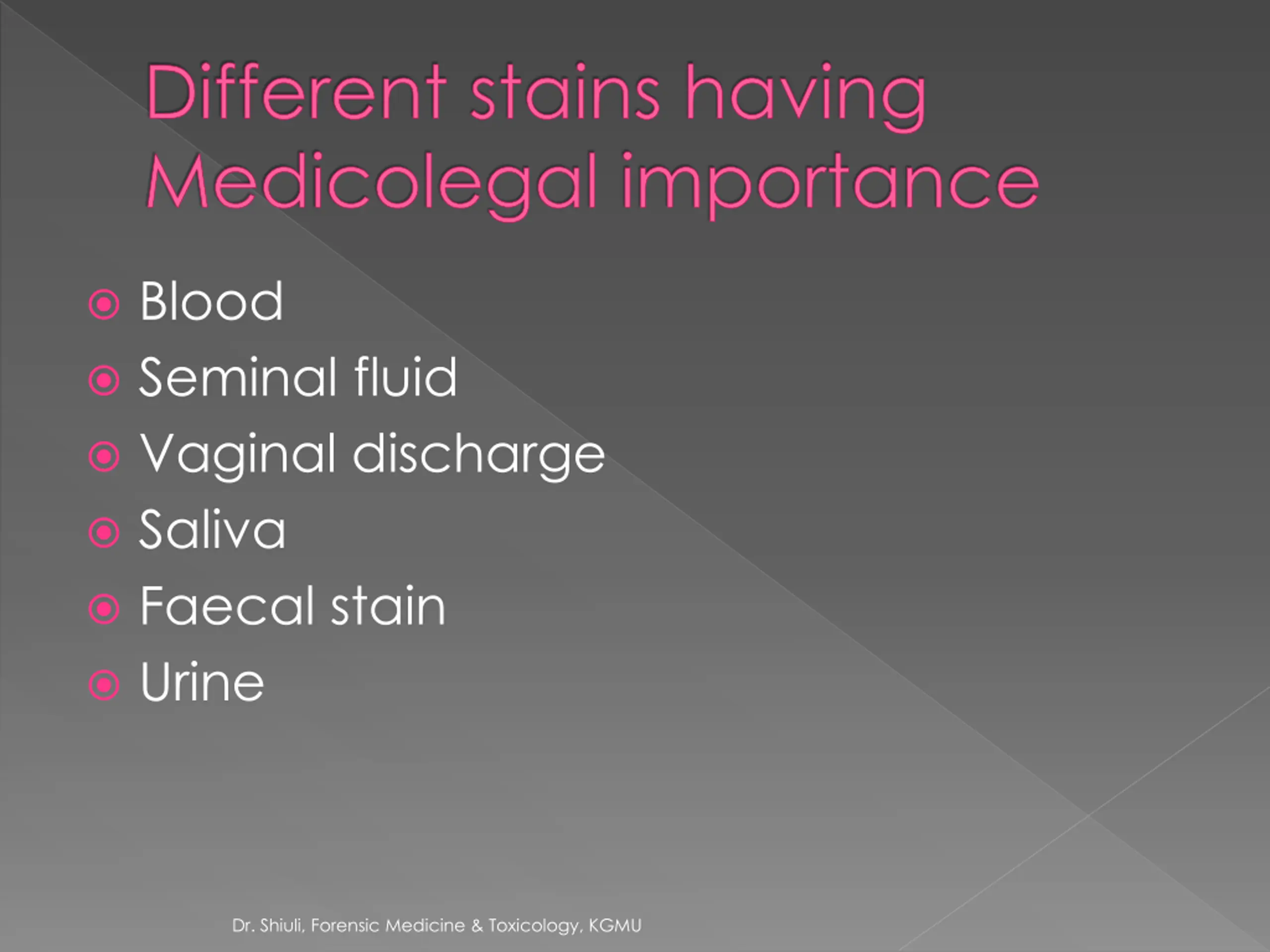 Different stains having Medicolegal importance

Blood
Seminal fluid
Vaginal discharge
Saliva
Faecal stain
Urine

Dr. Shiuli, Forensic Medicine & Toxicology, KGMU